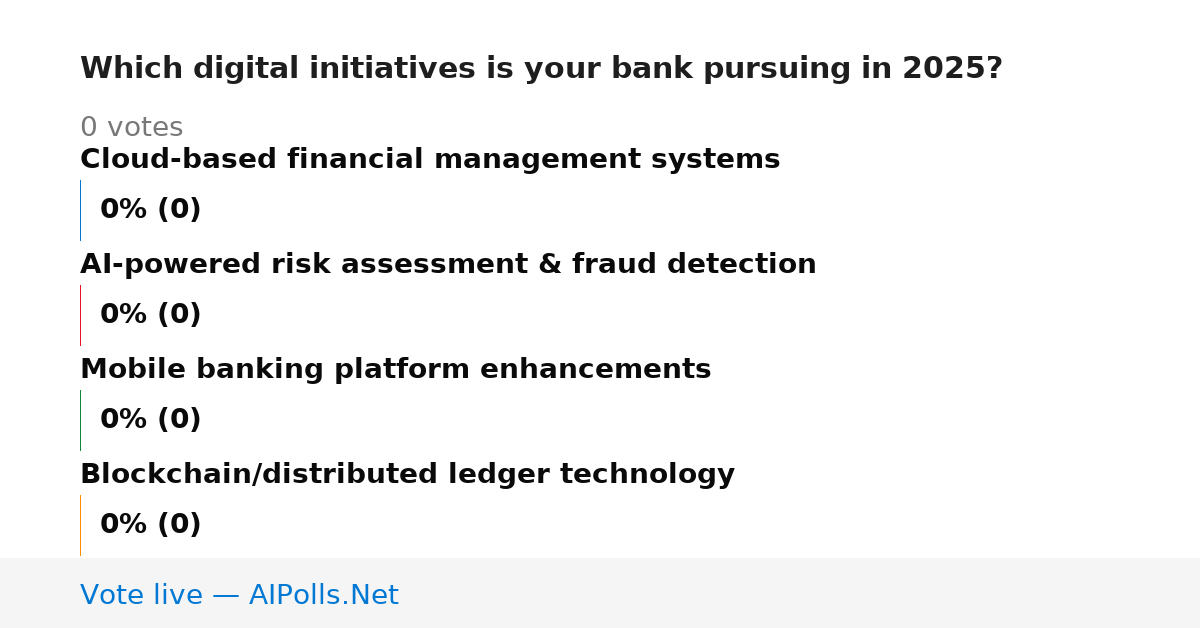 Which digital initiatives is your bank pursuing in 2025?

0 votes

Cloud-based financial management systems

0% (0)

AI-powered risk assessment & fraud detection

0% (0)

Mobile banking platform enhancements

0% (0)

Blockchain/distributed ledger technology

0% (0)

Vote live — AIPolls.Net